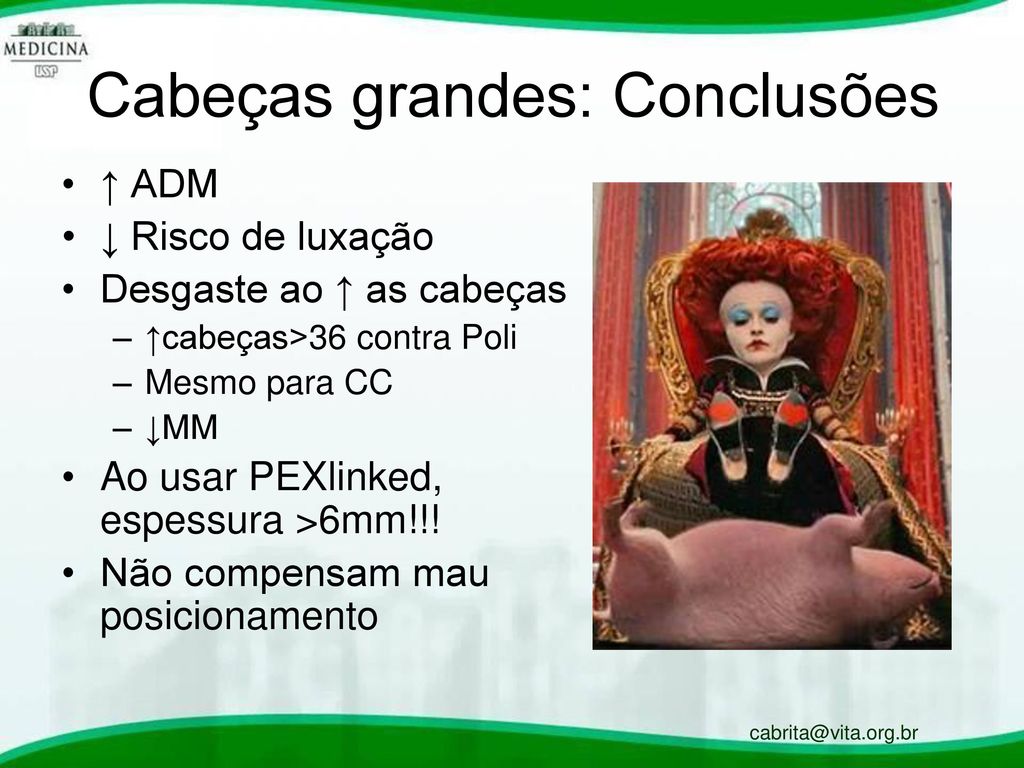 MEDICINA
USP

Cabeças grandes: Conclusões

• ↑ ADM
• ↓ Risco de luxação
• Desgaste ao ↑ as cabeças
– ↑cabeças>36 contra Poli
– Mesmo para CC
– ↓MM
• Ao usar PEXlinked, espessura >6mm!!!
• Não compensam mau posicionamento

cabrita@vita.org.br